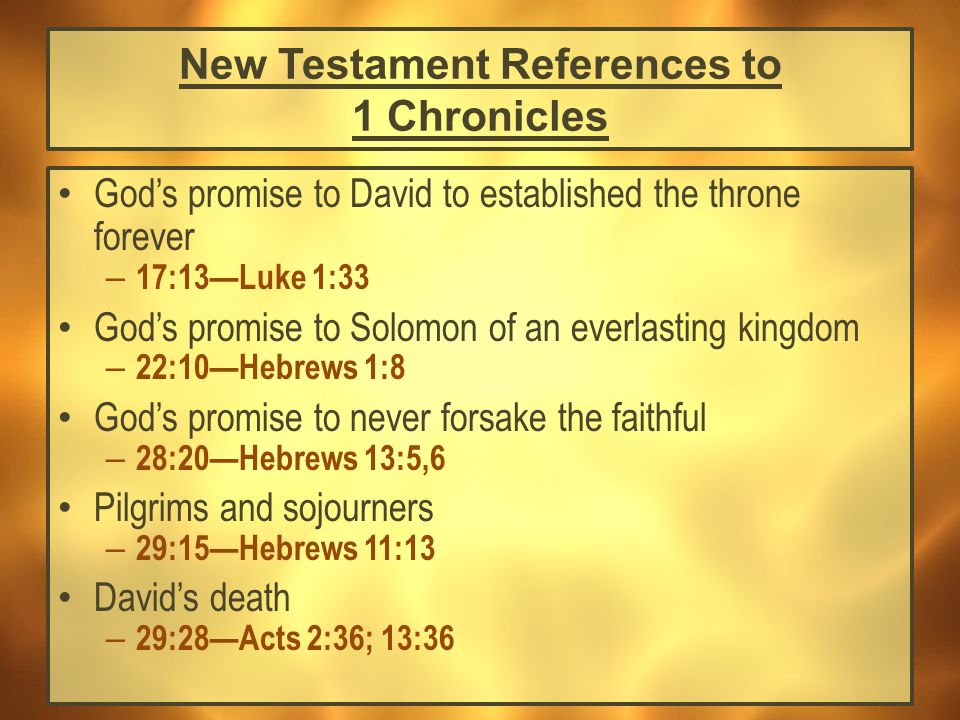 New Testament References to 1 Chronicles

• God's promise to David to established the throne forever
– 17:13—Luke 1:33
• God's promise to Solomon of an everlasting kingdom
– 22:10—Hebrews 1:8
• God's promise to never forsake the faithful
– 28:20—Hebrews 13:5,6
• Pilgrims and sojourners
– 29:15—Hebrews 11:13
• David's death
– 29:28—Acts 2:36; 13:36